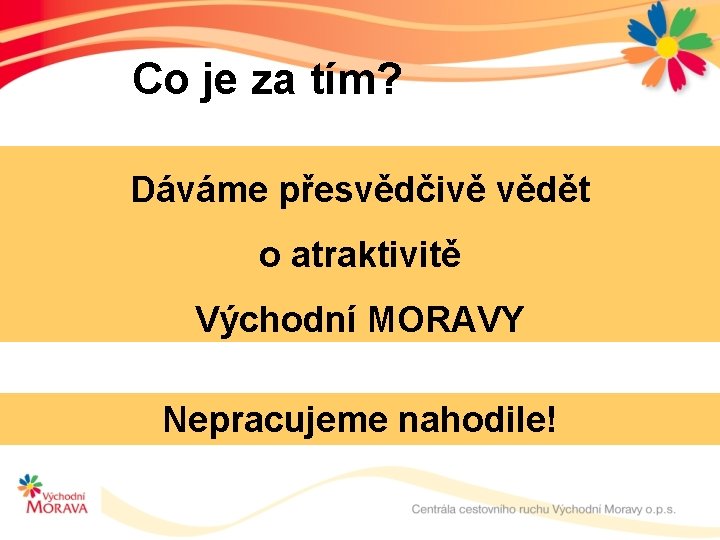 Co je za tím?

Dáváme přesvědčivě vědět

o atraktivitě

Východní MORAVY

Nepracujeme nahodile!

Východní
MORAVA

Centrála cestovního ruchu Východní Moravy o.p.s.